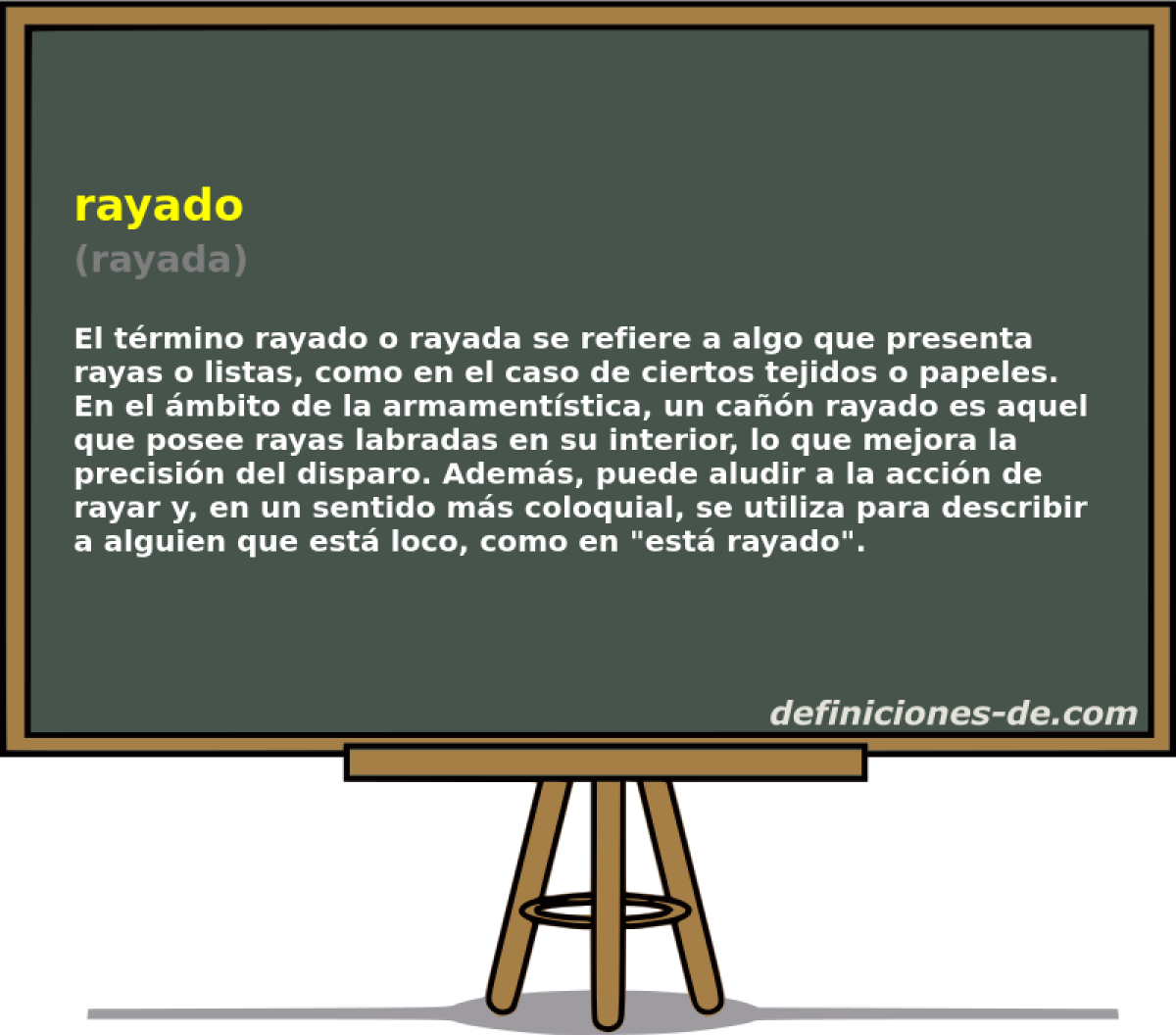 rayado
(rayada)

El término rayado o rayada se refiere a algo que presenta rayas o listas, como en el caso de ciertos tejidos o papeles. En el ámbito de la armamentística, un cañón rayado es aquel que posee rayas labradas en su interior, lo que mejora la precisión del disparo. Además, puede aludir a la acción de rayar y, en un sentido más coloquial, se utiliza para describir a alguien que está loco, como en "está rayado".

definiciones-de.com